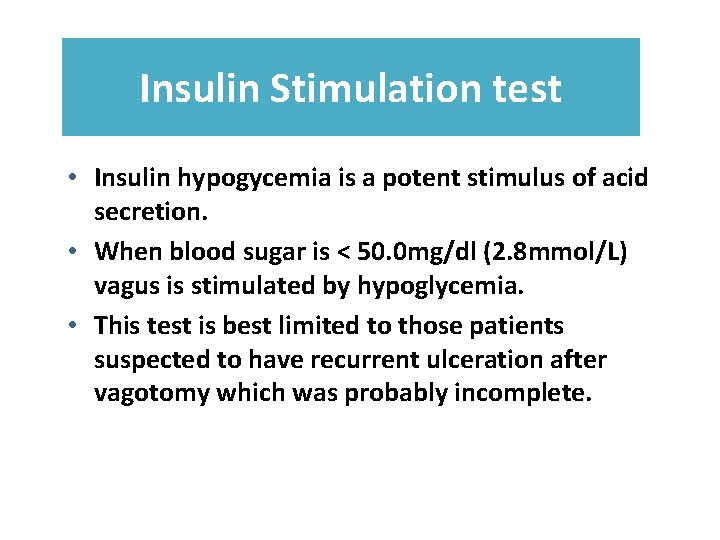 Insulin Stimulation test

• Insulin hypogycemia is a potent stimulus of acid secretion.
• When blood sugar is < 50.0mg/dl (2.8mmol/L) vagus is stimulated by hypoglycemia.
• This test is best limited to those patients suspected to have recurrent ulceration after vagotomy which was probably incomplete.